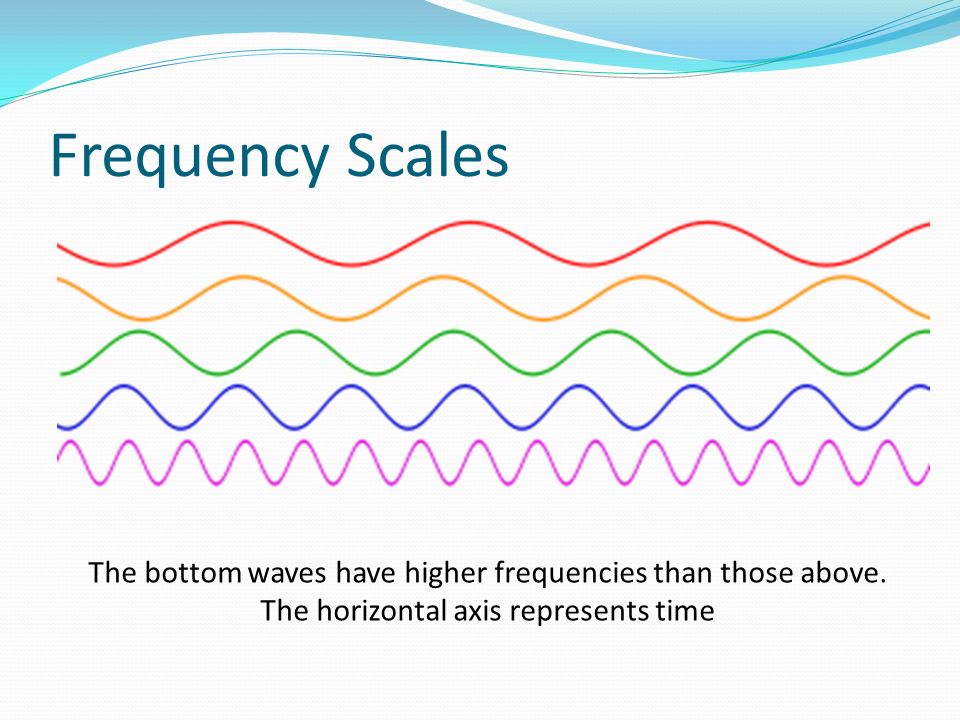 Frequency Scales

The bottom waves have higher frequencies than those above.
The horizontal axis represents time